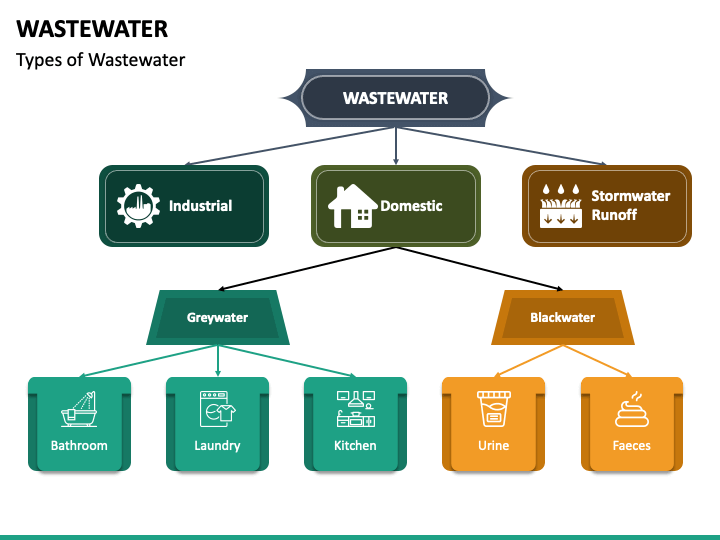 WASTEWATER

Types of Wastewater

WASTEWATER

Industrial

Domestic

Stormwater Runoff

Greywater

Blackwater

Bathroom

Laundry

Kitchen

Urine

Faeces